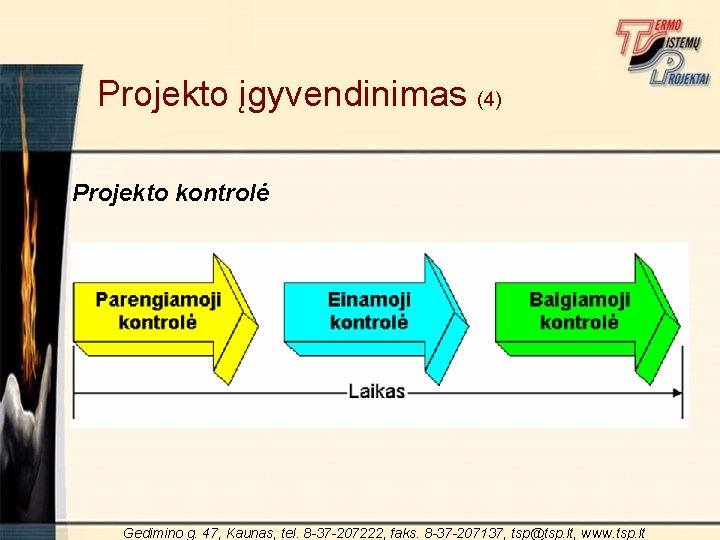 TERMO SISTEMŲ PROJEKTAI

Projekto įgyvendinimas (4)

Projekto kontrolė

Parengiamoji kontrolė

Einamoji kontrolė

Baigiamoji kontrolė

Laikas

Gedimino g. 47, Kaunas, tel. 8-37-207222, faks. 8-37-207137, tsp@tsp.lt, www.tsp.lt